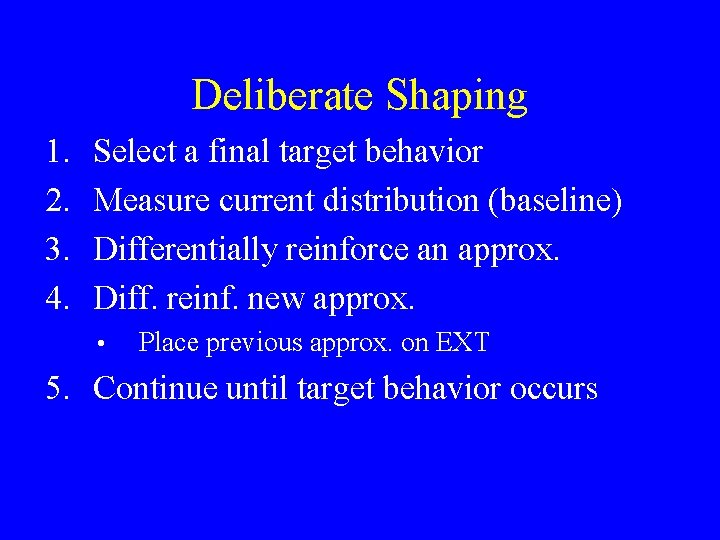 Deliberate Shaping

1. Select a final target behavior
2. Measure current distribution (baseline)
3. Differentially reinforce an approx.
4. Diff. reinf. new approx.
  • Place previous approx. on EXT
5. Continue until target behavior occurs